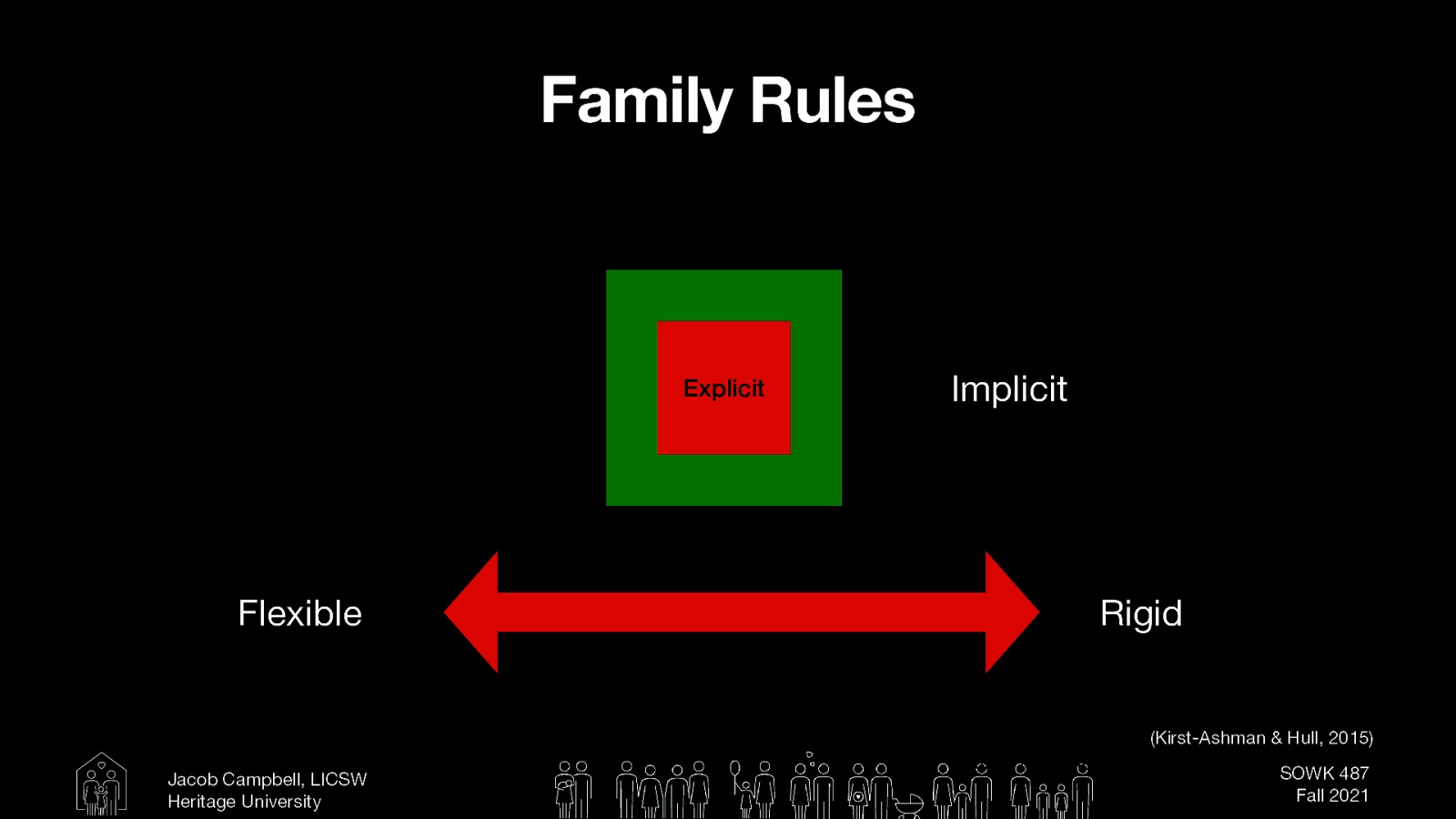 Family Rules

Explicit

Implicit

Flexible

Rigid

(Kirst-Ashman & Hull, 2015)

Jacob Campbell, LICSW
Heritage University

SOWK 487
Fall 2021